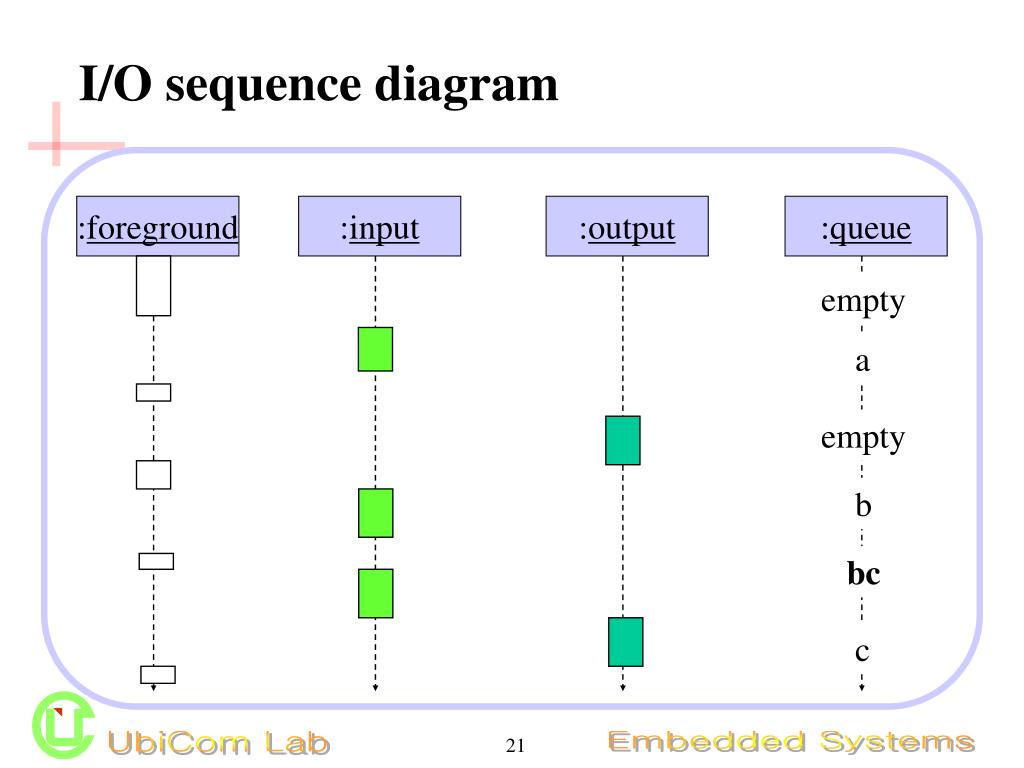 I/O sequence diagram

:foreground

:input

:output

:queue

empty

a

empty

b

bc

c

UbiCom Lab

21

Embedded Systems